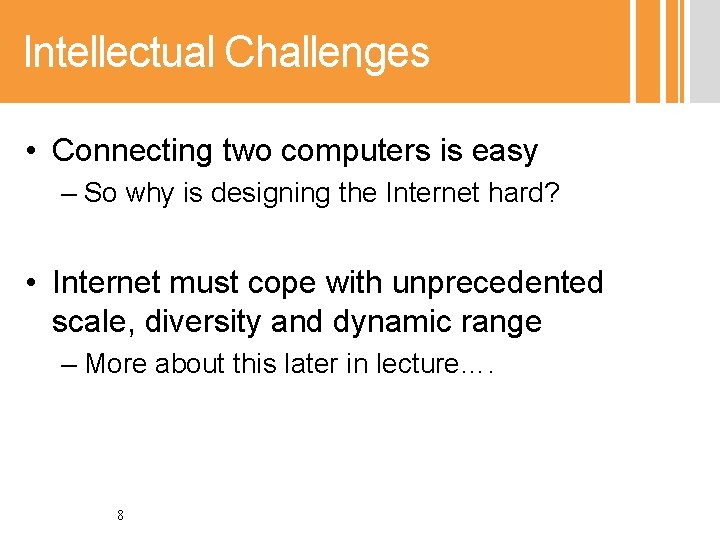 Intellectual Challenges

• Connecting two computers is easy
– So why is designing the Internet hard?

• Internet must cope with unprecedented scale, diversity and dynamic range
– More about this later in lecture….

8